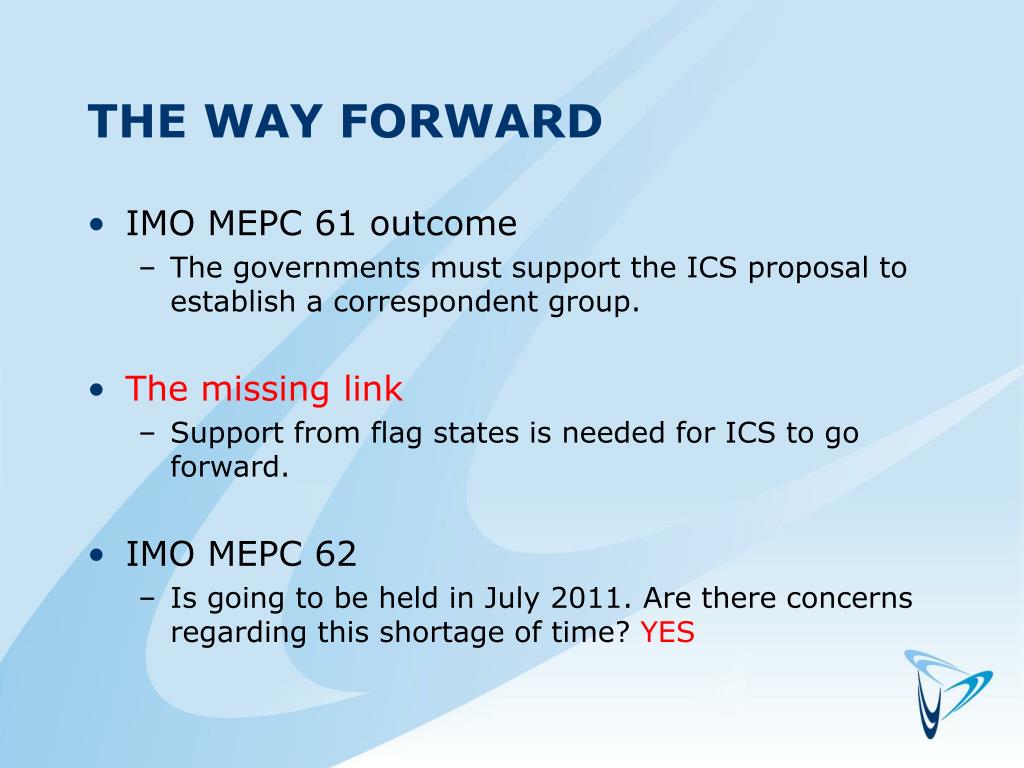 THE WAY FORWARD

• IMO MEPC 61 outcome
– The governments must support the ICS proposal to establish a correspondent group.

• The missing link
– Support from flag states is needed for ICS to go forward.

• IMO MEPC 62
– Is going to be held in July 2011. Are there concerns regarding this shortage of time? YES